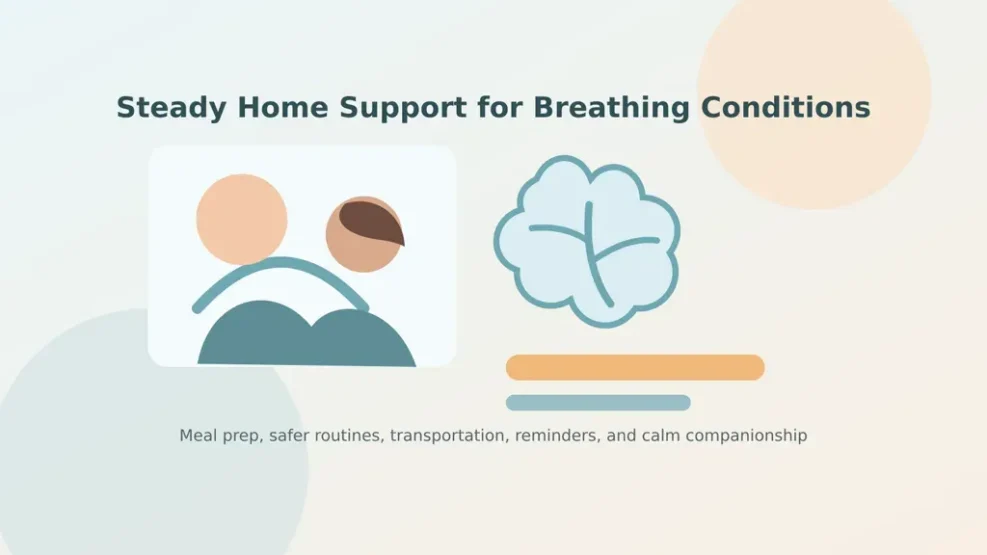 Steady Home Support for Breathing Conditions

Meal prep, safer routines, transportation, reminders, and calm companionship